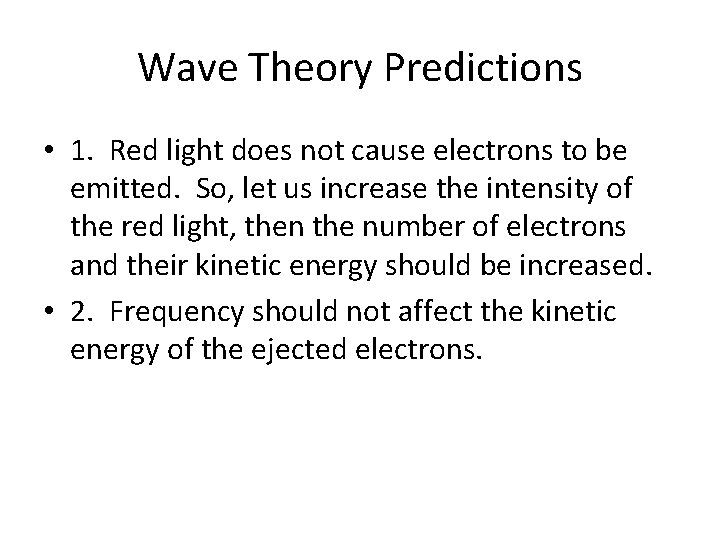 Wave Theory Predictions

• 1. Red light does not cause electrons to be emitted. So, let us increase the intensity of the red light, then the number of electrons and their kinetic energy should be increased.

• 2. Frequency should not affect the kinetic energy of the ejected electrons.